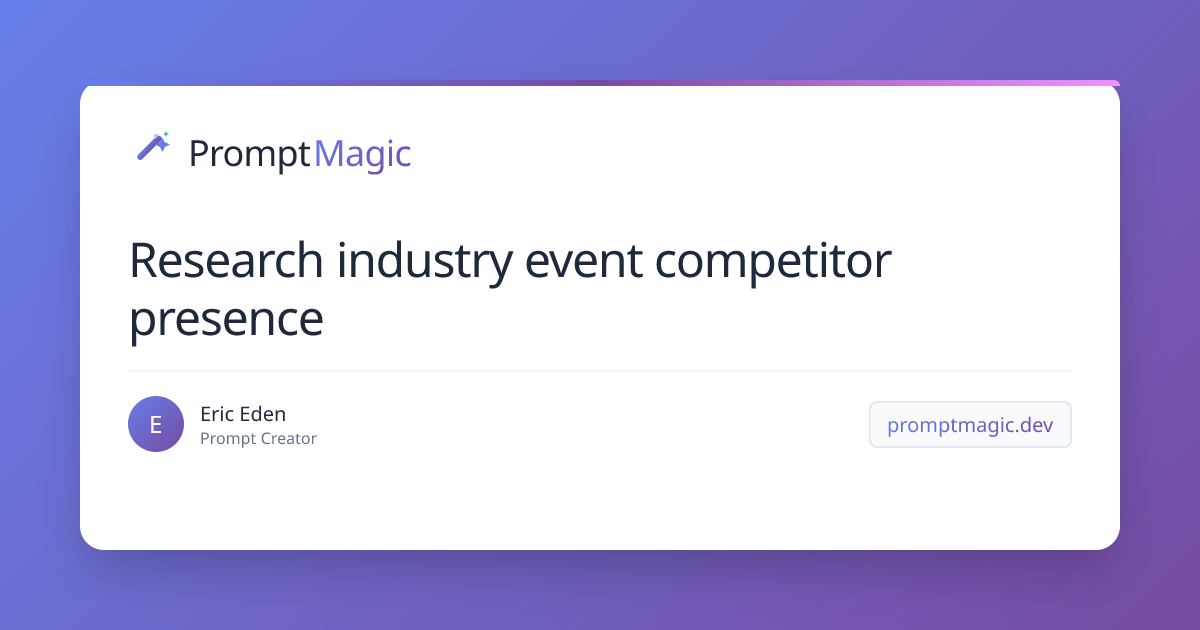 PromptMagic

Research industry event competitor presence

E

Eric Eden
Prompt Creator

promptmagic.dev